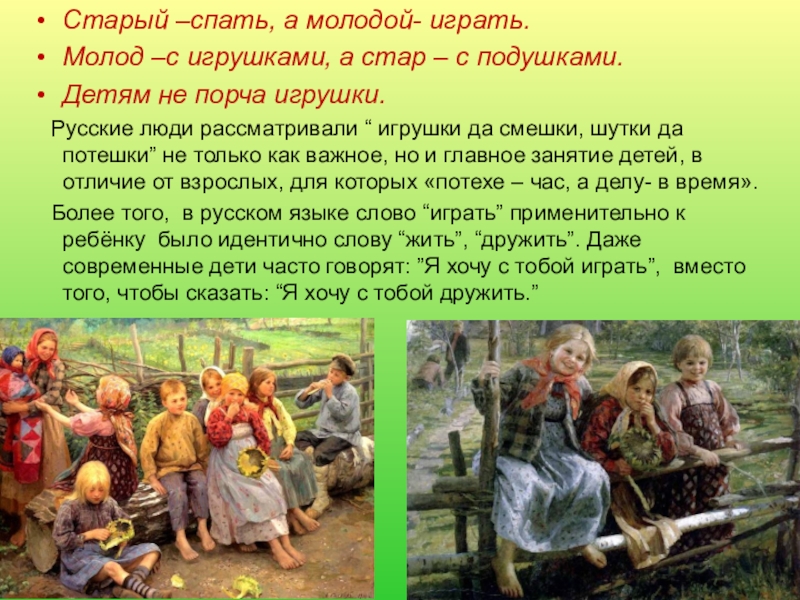 • Старый –спать, а молодой- играть.
• Молод –с игрушками, а стар – с подушками.
• Детям не порча игрушки.

Русские люди рассматривали “ игрушки да смешки, шутки да потешки” не только как важное, но и главное занятие детей, в отличие от взрослых, для которых «потехе – час, а делу- в время».

Более того, в русском языке слово “играть” применительно к ребёнку было идентично слову “жить”, “дружить”. Даже современные дети часто говорят: ”Я хочу с тобой играть”, вместо того, чтобы сказать: “Я хочу с тобой дружить.”